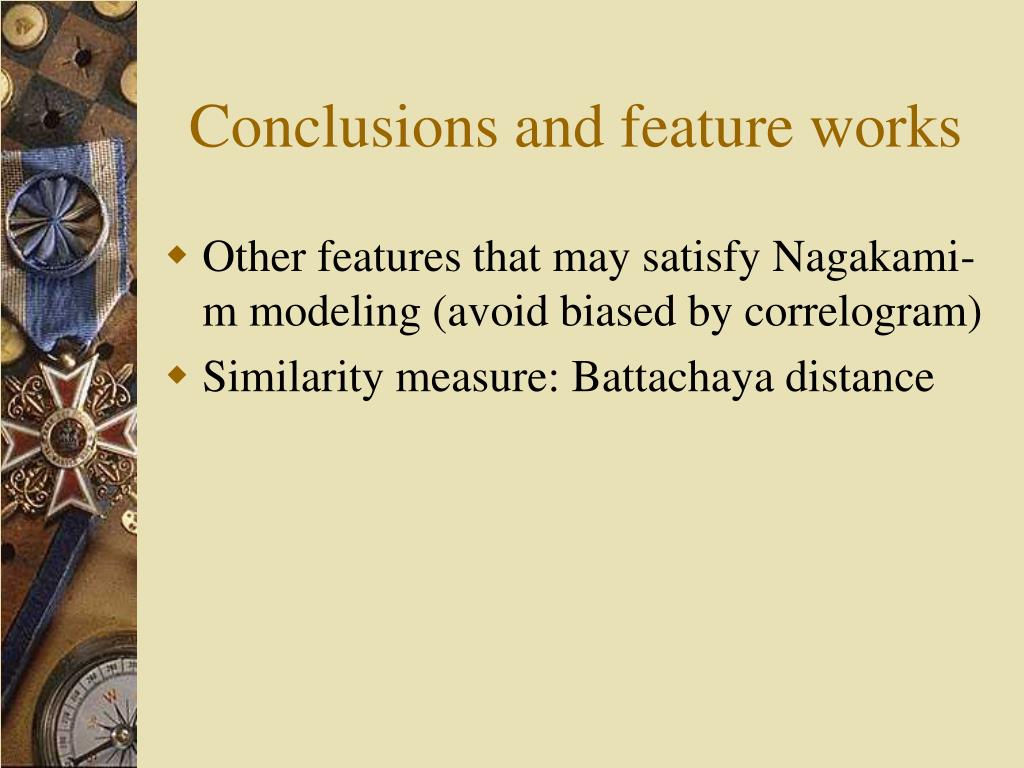 Conclusions and feature works

Other features that may satisfy Nagakami-m modeling (avoid biased by correlogram)

Similarity measure: Battachaya distance